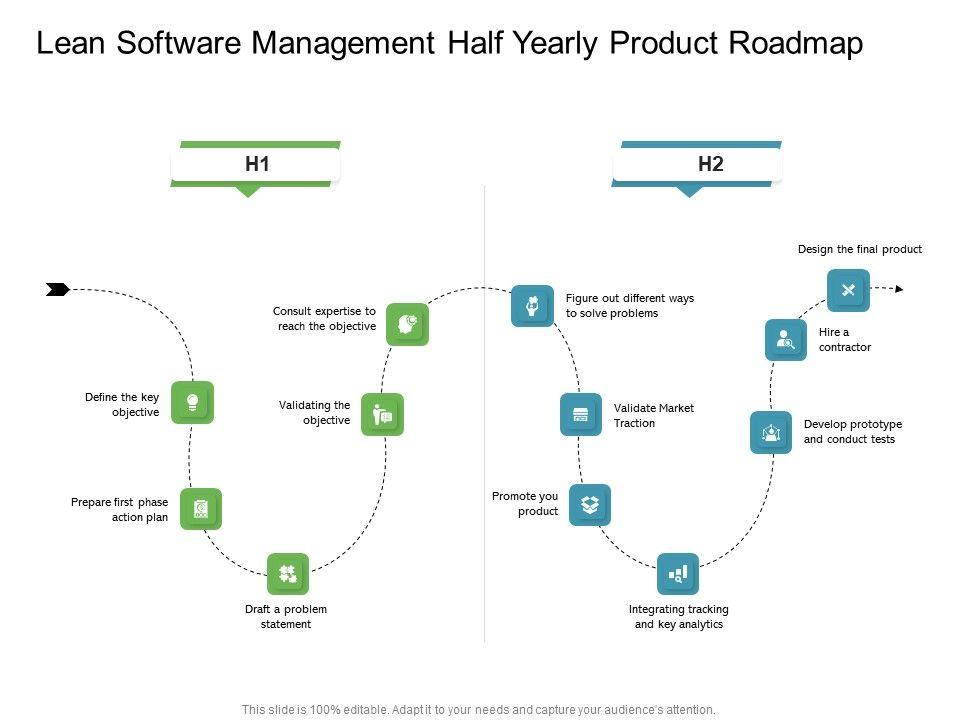 Lean Software Management Half Yearly Product Roadmap

H1

Define the key objective

Prepare first phase action plan

Draft a problem statement

Validating the objective

Consult expertise to reach the objective

H2

Figure out different ways to solve problems

Validate Market Traction

Promote you product

Integrating tracking and key analytics

Develop prototype and conduct tests

Hire a contractor

Design the final product

This slide is 100% editable. Adapt it to your needs and capture your audience's attention.